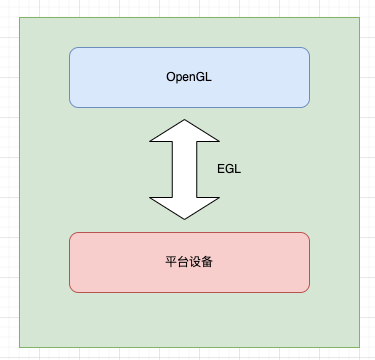 OpenGL

EGL

平台设备